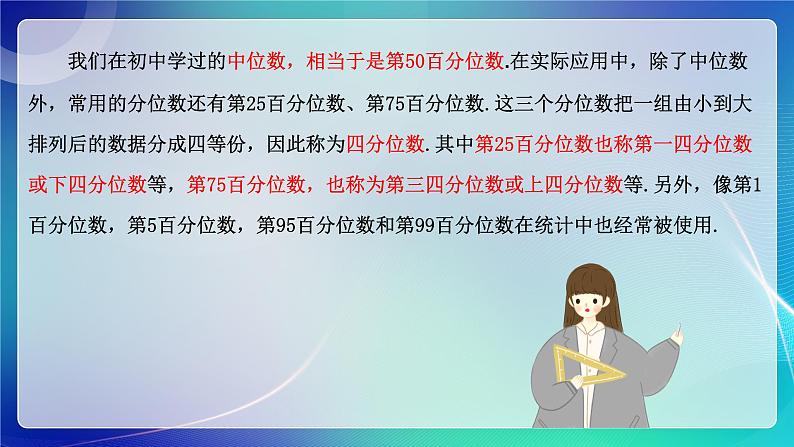 我们在初中学过的中位数，相当于是第50百分位数.在实际应用中，除了中位数外，常用的分位数还有第25百分位数、第75百分位数.这三个分位数把一组由小到大排列后的数据分成四等份，因此称为四分位数.其中第25百分位数也称第一四分位数或下四分位数等，第75百分位数，也称为第三四分位数或上四分位数等.另外，像第1百分位数，第5百分位数，第95百分位数和第99百分位数在统计中也经常被使用.